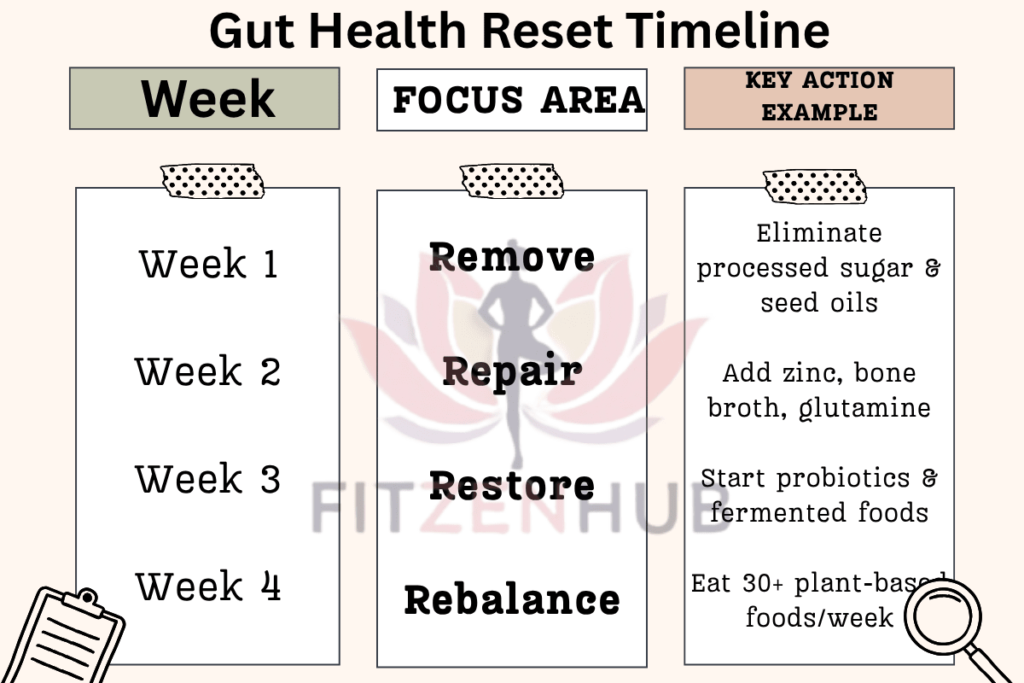 Gut Health Reset Timeline

| Week | FOCUS AREA | KEY ACTION EXAMPLE |
|---|---|---|
| Week 1 | Remove | Eliminate processed sugar & seed oils |
| Week 2 | Repair | Add zinc, bone broth, glutamine |
| Week 3 | Restore | Start probiotics & fermented foods |
| Week 4 | Rebalance | Eat 30+ plant-based foods/week |

FITZENHUB